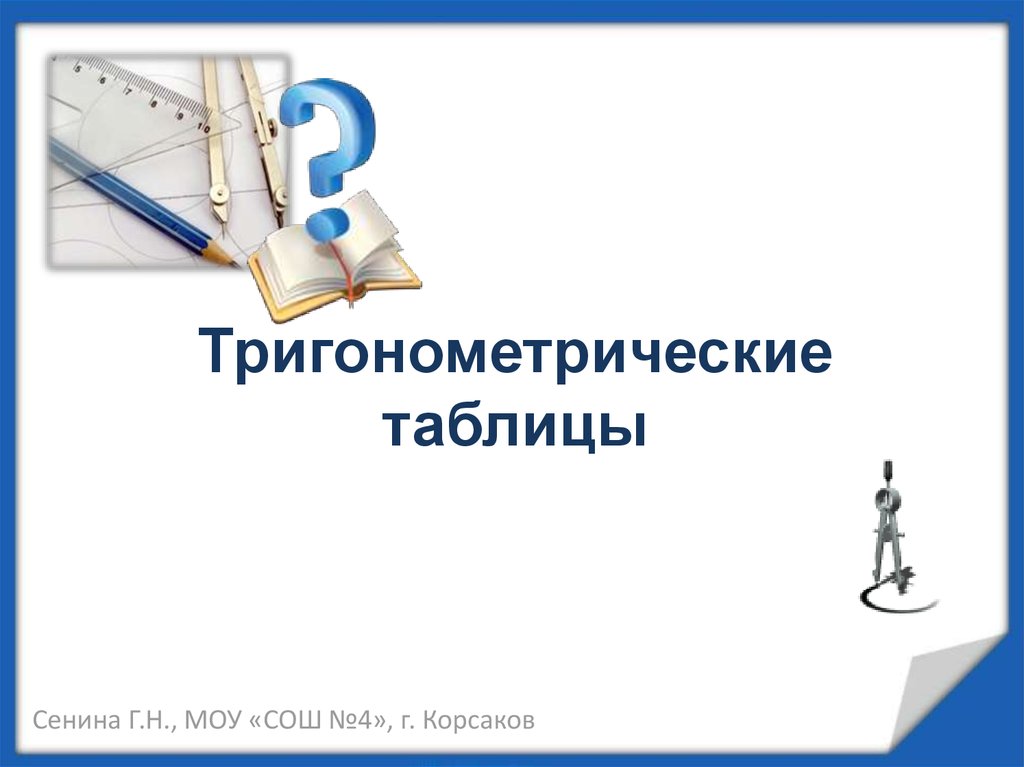 Тригонометрические таблицы

Сенина Г.Н., МОУ «СОШ №4», г. Корсаков